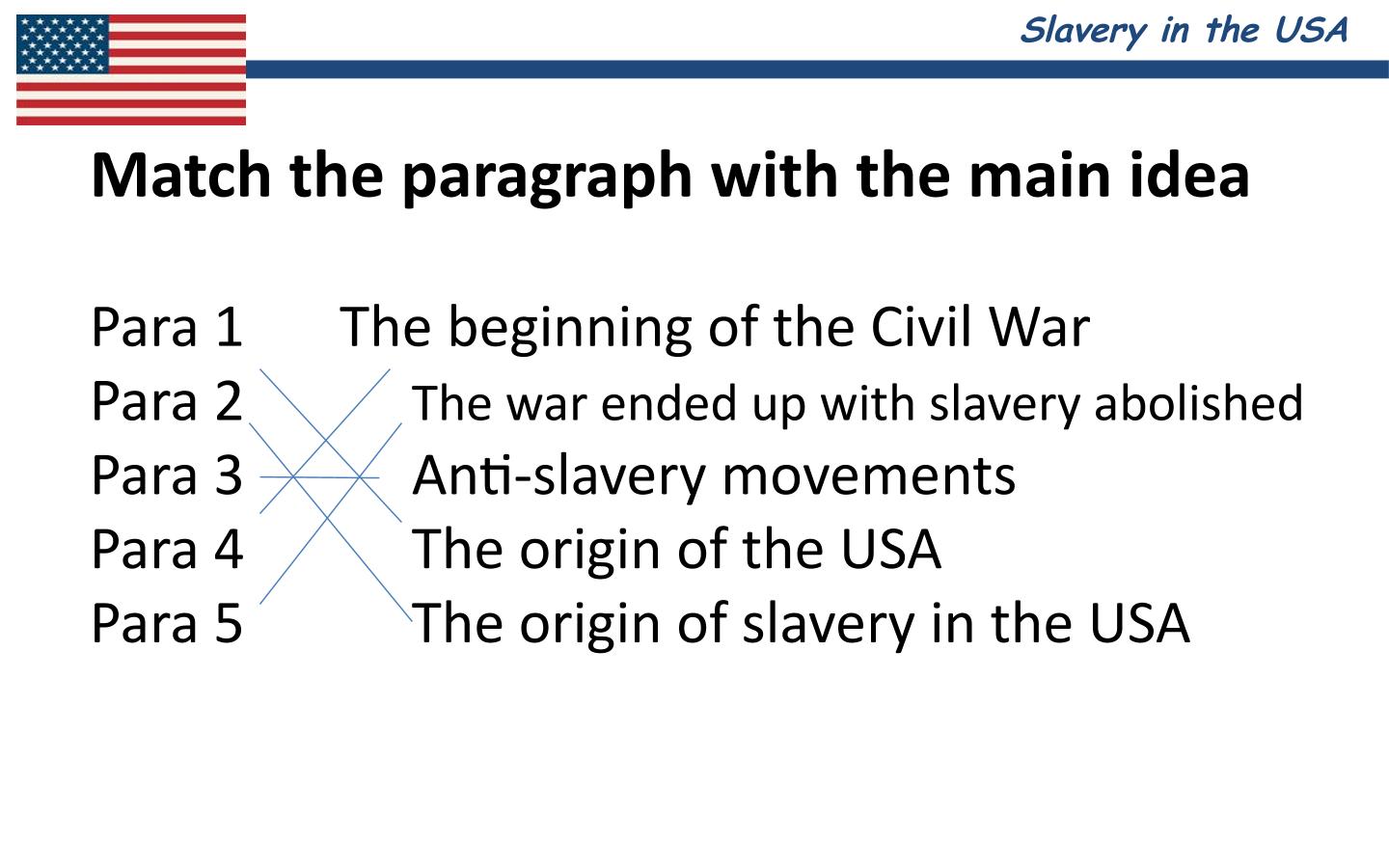 Slavery in the USA

Match the paragraph with the main idea

Para 1 The beginning of the Civil War
Para 2 The war ended up with slavery abolished
Para 3 Anti-slavery movements
Para 4 The origin of the USA
Para 5 The origin of slavery in the USA